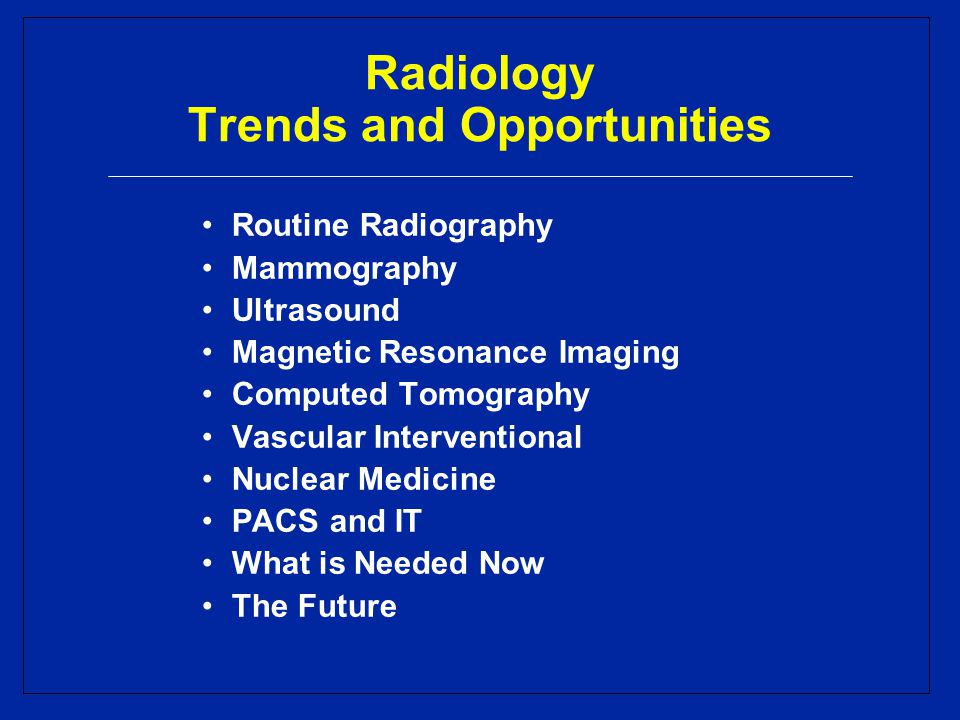 Radiology
Trends and Opportunities

• Routine Radiography
• Mammography
• Ultrasound
• Magnetic Resonance Imaging
• Computed Tomography
• Vascular Interventional
• Nuclear Medicine
• PACS and IT
• What is Needed Now
• The Future